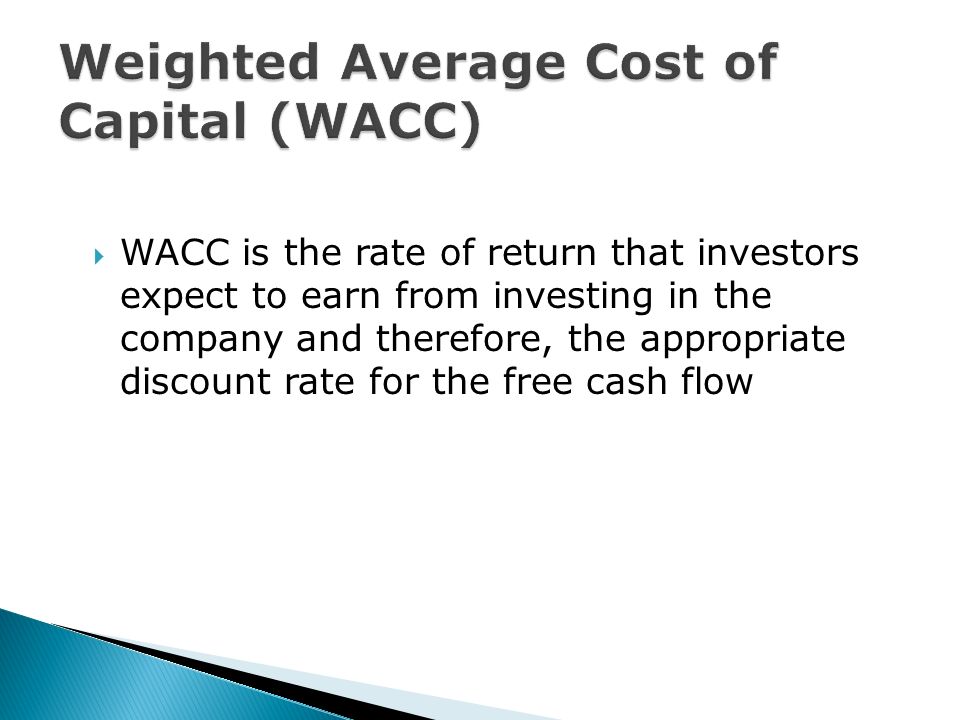 Weighted Average Cost of Capital (WACC)

WACC is the rate of return that investors expect to earn from investing in the company and therefore, the appropriate discount rate for the free cash flow